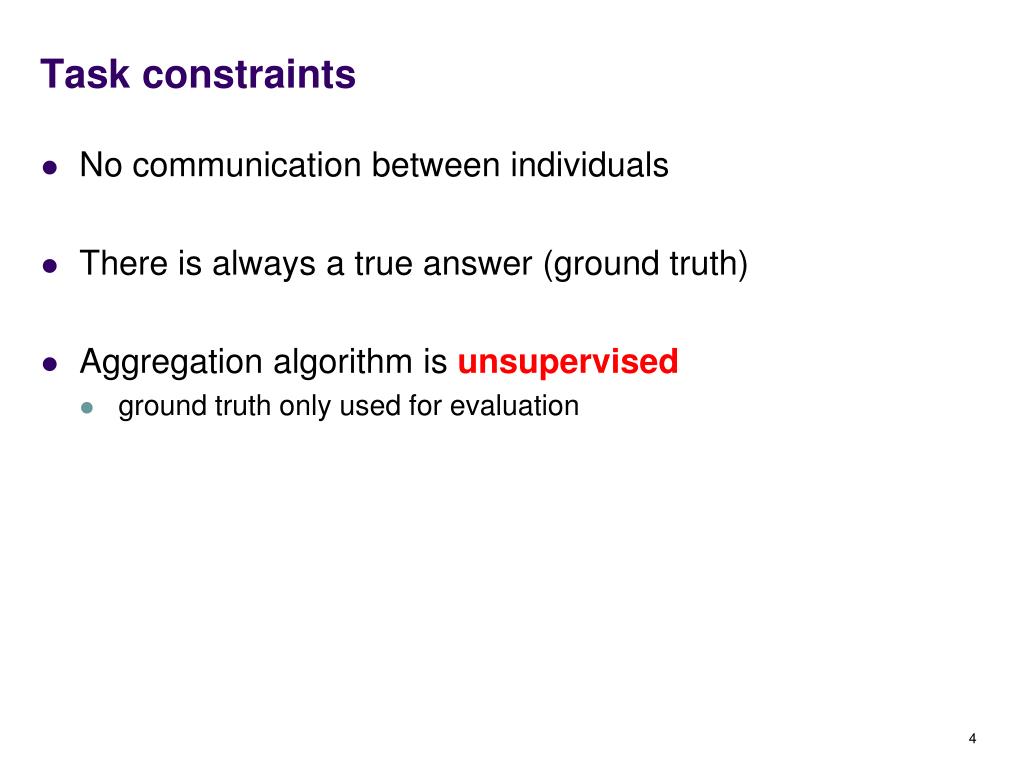 Task constraints

- No communication between individuals

- There is always a true answer (ground truth)

- Aggregation algorithm is unsupervised
  - ground truth only used for evaluation

4